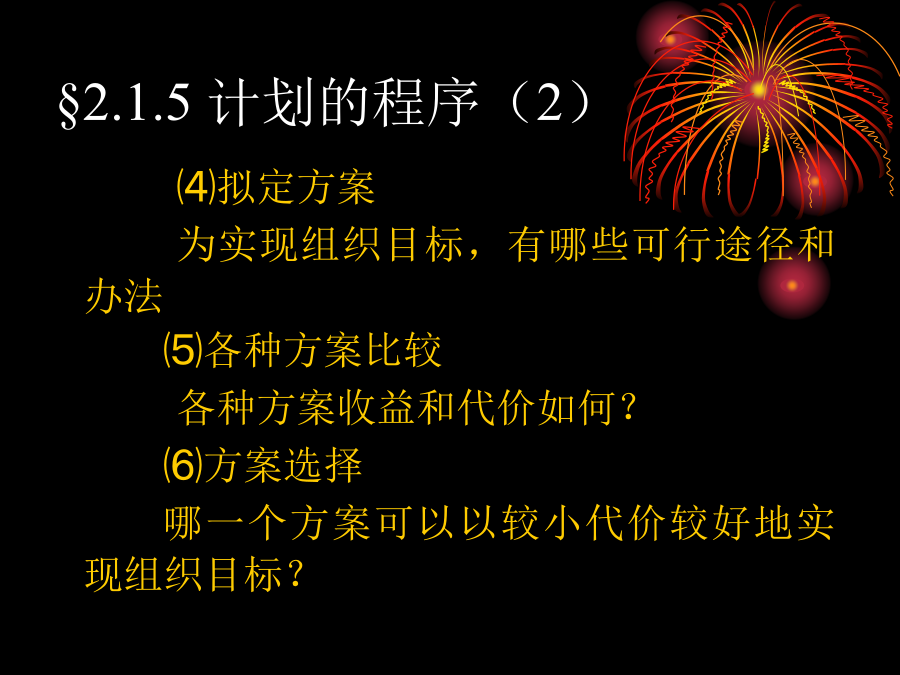 §2.1.5 计划的程序（2）

⑷拟定方案

为实现组织目标，有哪些可行途径和办法

⑸各种方案比较

各种方案收益和代价如何？

⑹方案选择

哪一个方案可以以较小代价较好地实现组织目标？